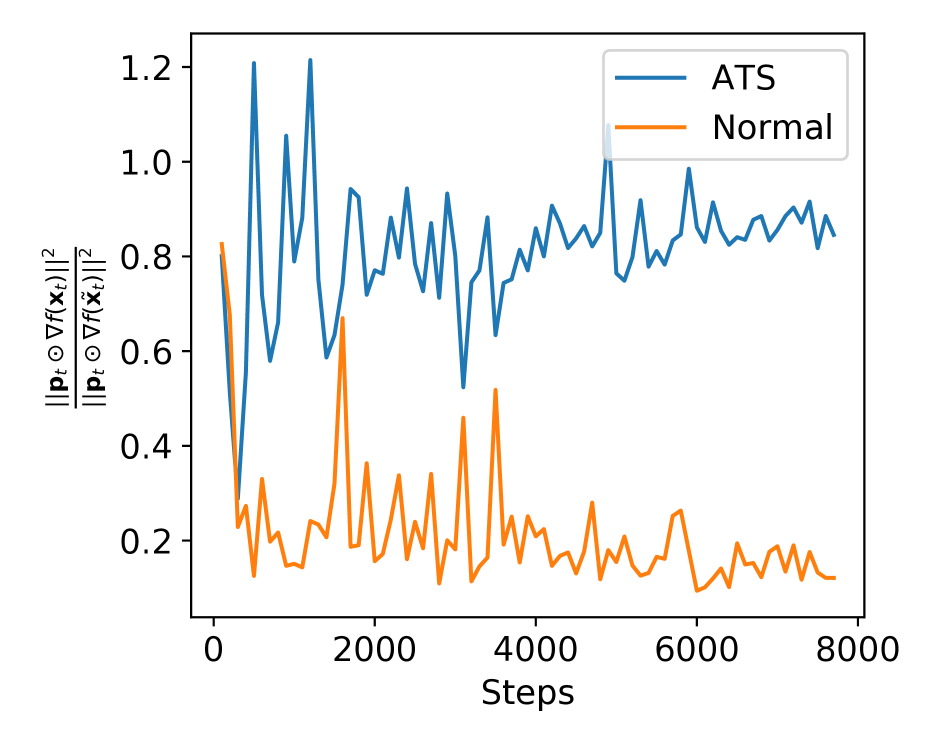 ATS
Normal

1.2
1.0
0.8
0.6
0.4
0.2

$\frac{||\mathbf{p}_t \odot \nabla f(\mathbf{x}_t)||^2}{||\mathbf{p}_t \odot \nabla f(\tilde{\mathbf{x}}_t)||^2}$

0
2000
4000
6000
8000
Steps